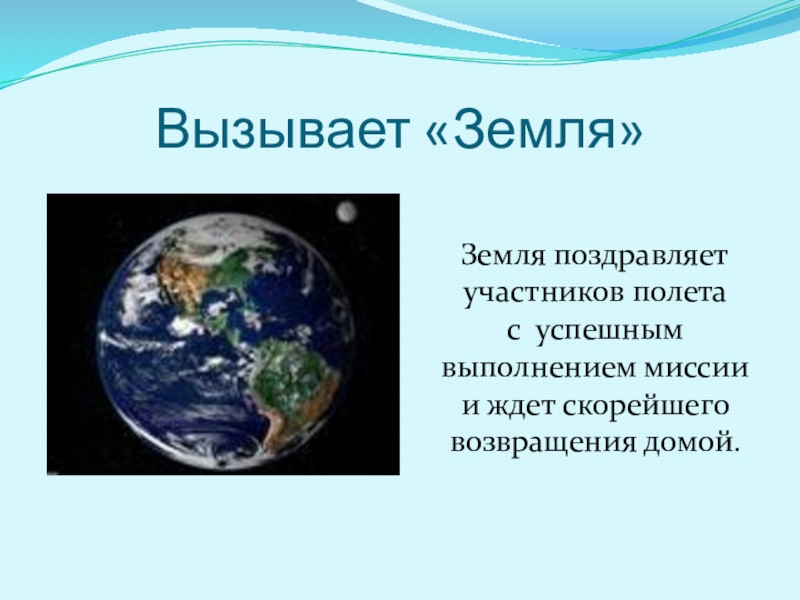 Вызывает «Земля»

Земля поздравляет участников полета с успешным выполнением миссии и ждет скорейшего возвращения домой.